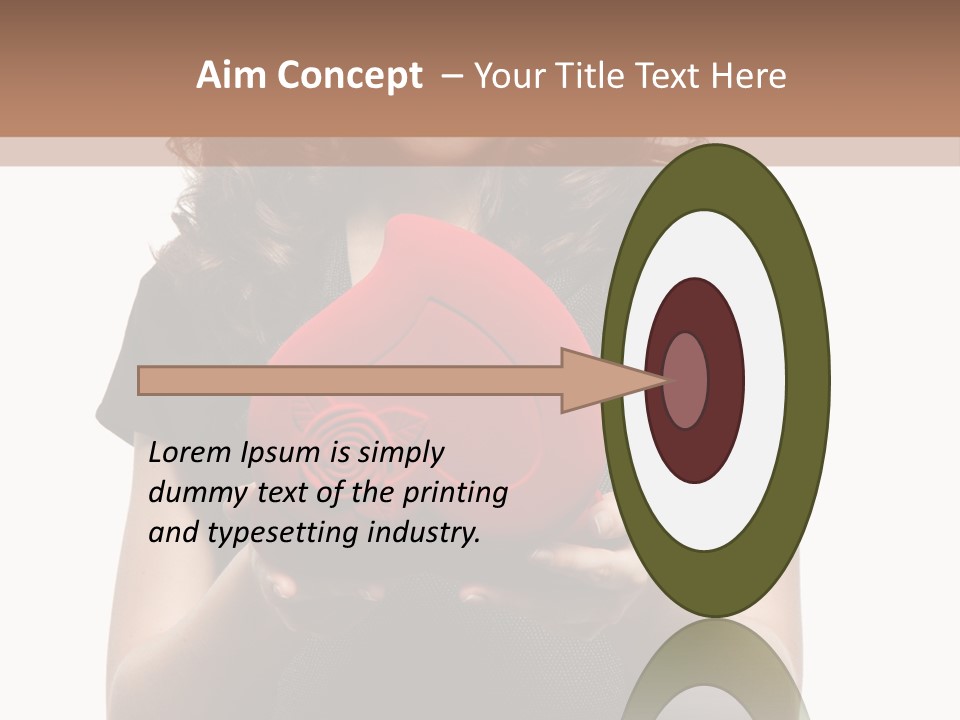 Aim Concept – Your Title Text Here

Lorem Ipsum is simply dummy text of the printing and typesetting industry.